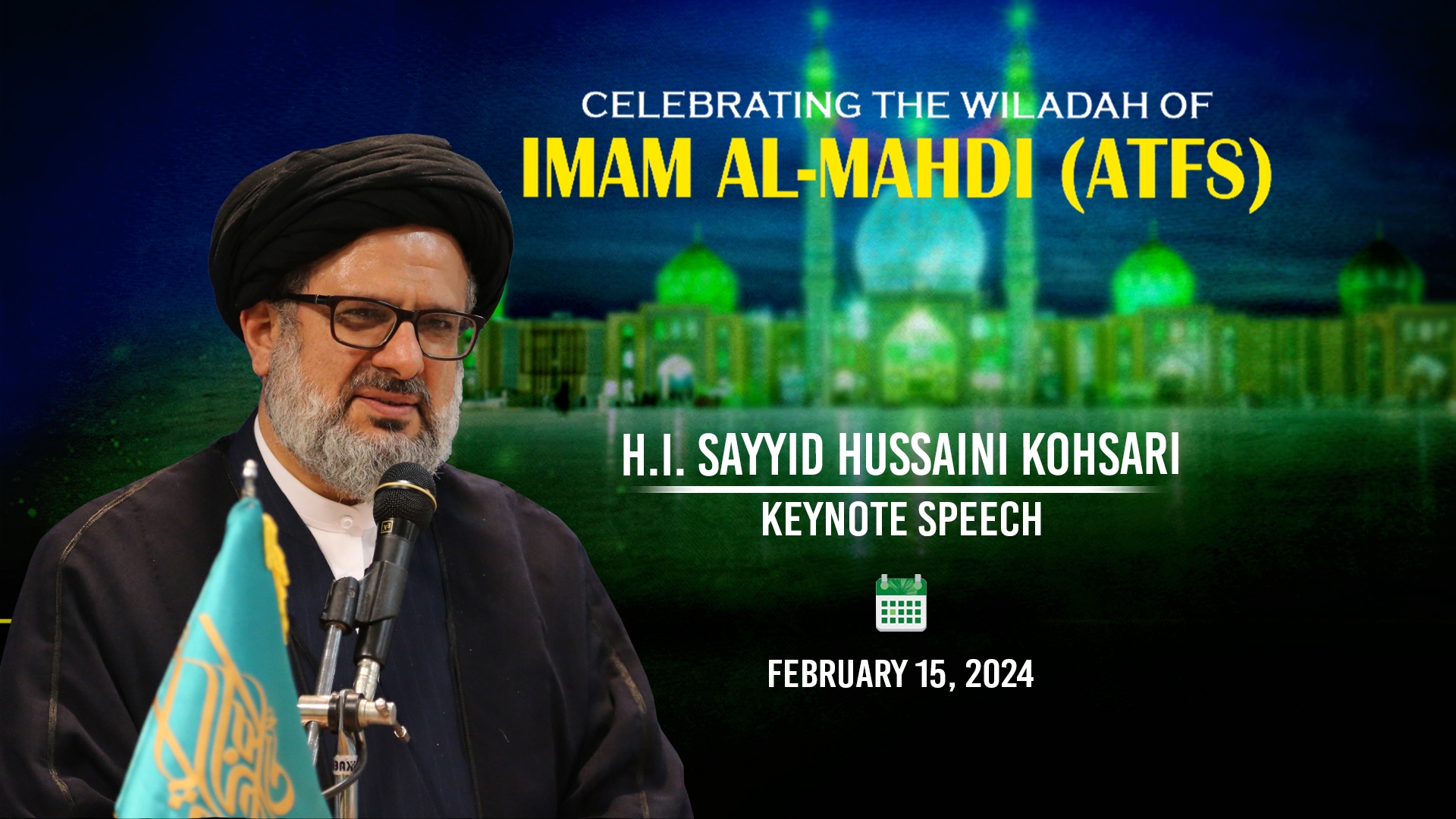 CELEBRATING THE WILADAH OF
IMAM AL-MAHDI (ATFS)

H.I. SAYYID HUSSAINI KOHSARI
KEYNOTE SPEECH

FEBRUARY 15, 2024